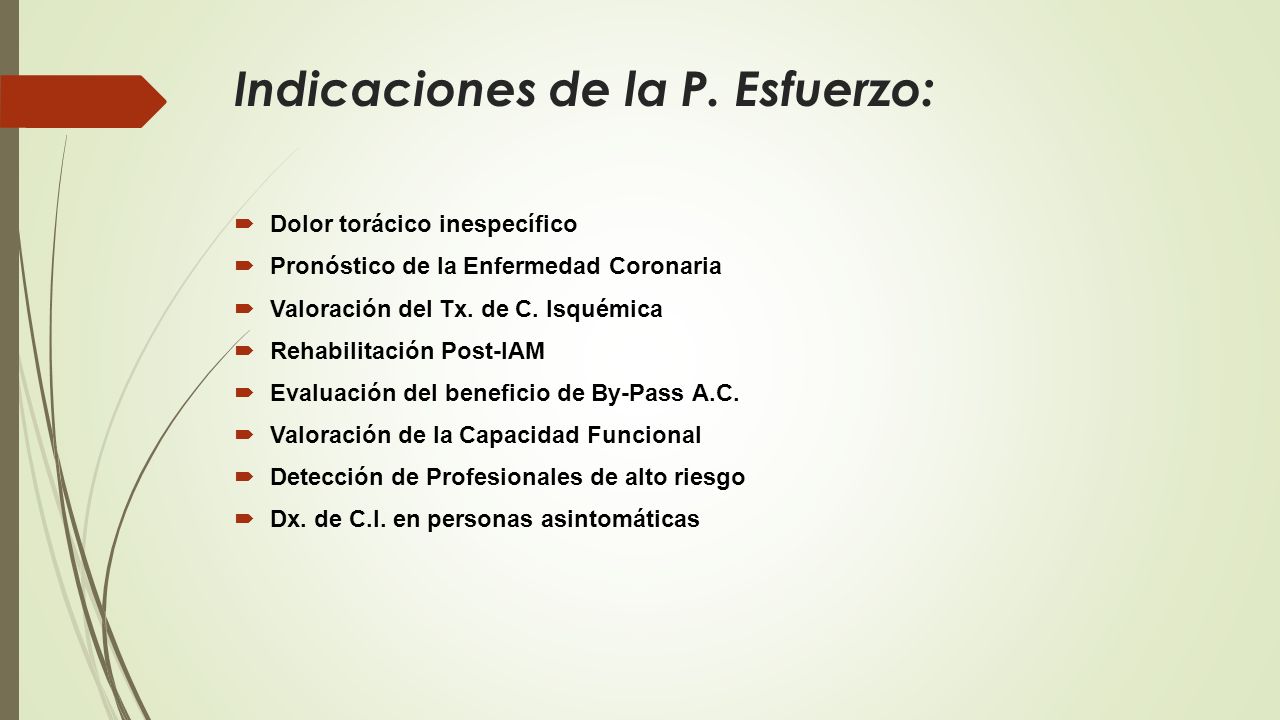 Indicaciones de la P. Esfuerzo:

Dolor torácico inespecífico

Pronóstico de la Enfermedad Coronaria

Valoración del Tx. de C. Isquémica

Rehabilitación Post-IAM

Evaluación del beneficio de By-Pass A.C.

Valoración de la Capacidad Funcional

Detección de Profesionales de alto riesgo

Dx. de C.I. en personas asintomáticas